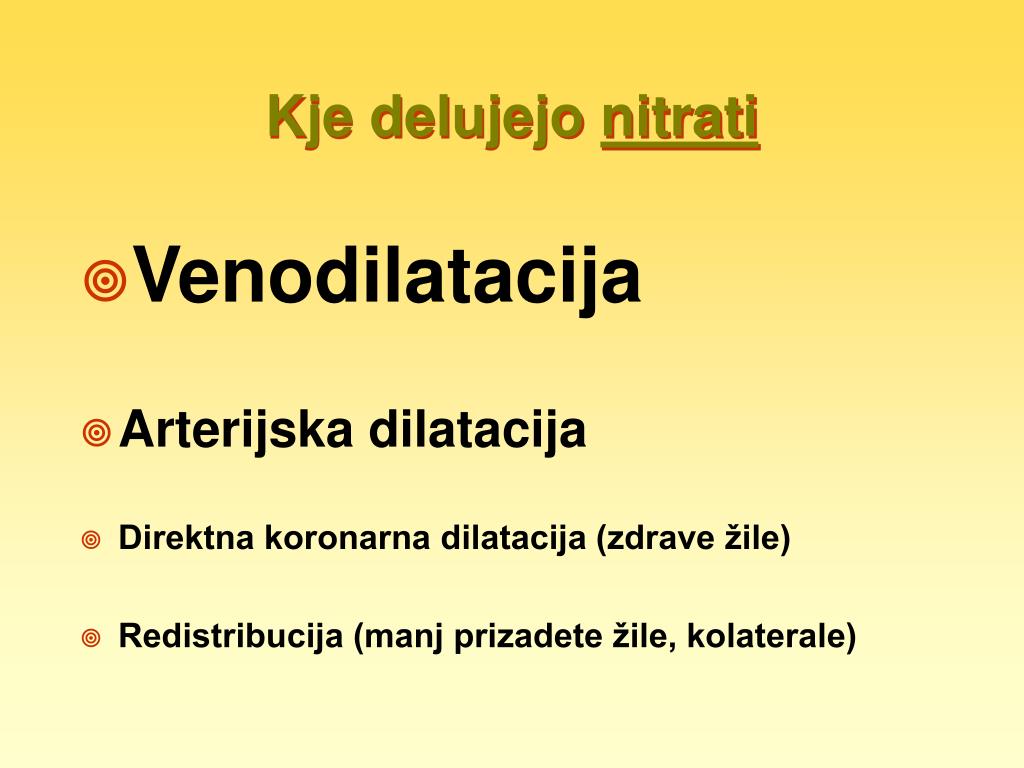 Kje delujejo nitrati

Venodilatacija

Arterijska dilatacija

Direktna koronarna dilatacija (zdrave žile)

Redistribucija (manj prizadete žile, kolaterale)